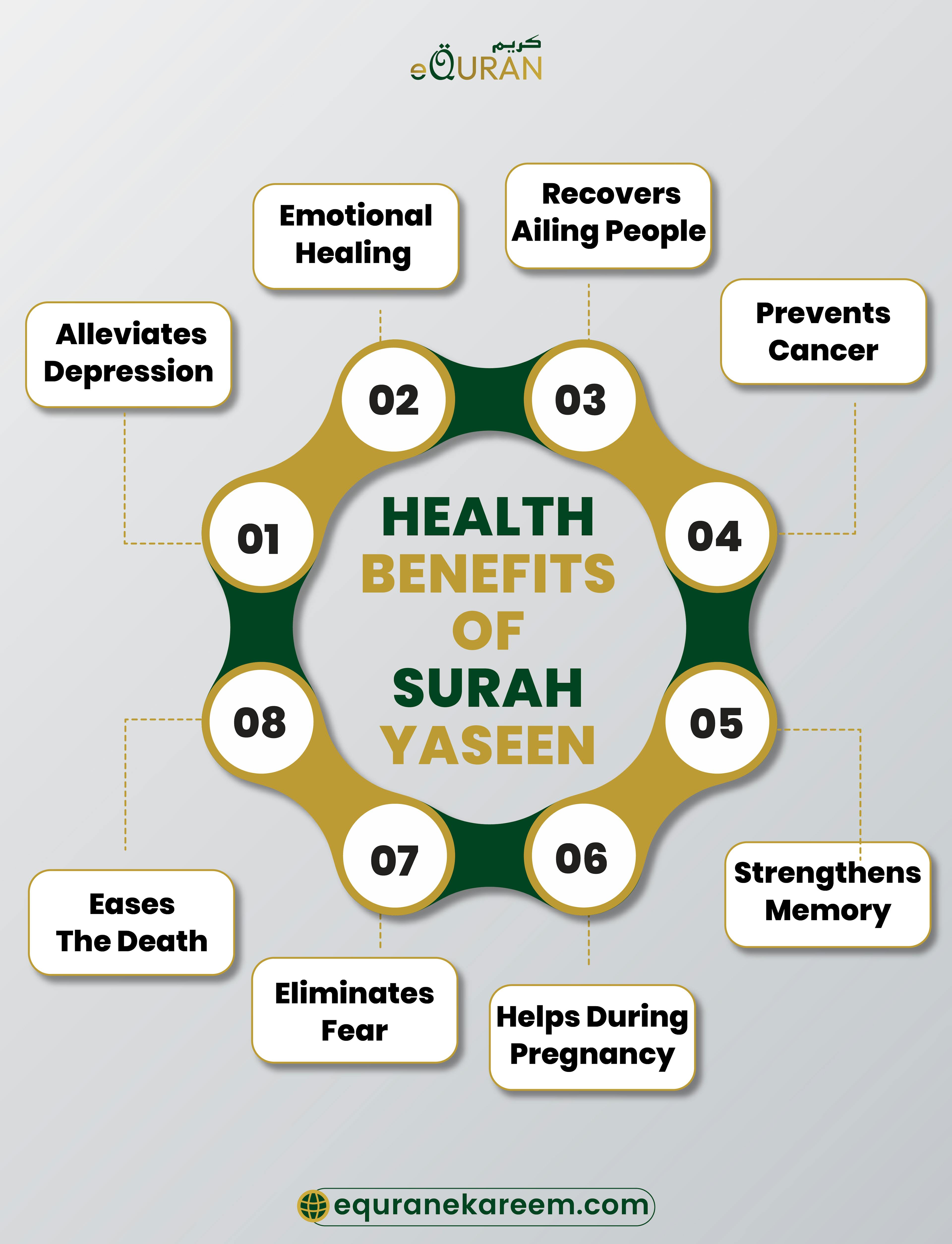 كريم
eQURAN

HEALTH BENEFITS OF SURAH YASEEN

01
Alleviates Depression

02
Emotional Healing

03
Recovers Ailing People

04
Prevents Cancer

05
Strengthens Memory

06
Helps During Pregnancy

07
Eliminates Fear

08
Eases The Death

equranekareem.com